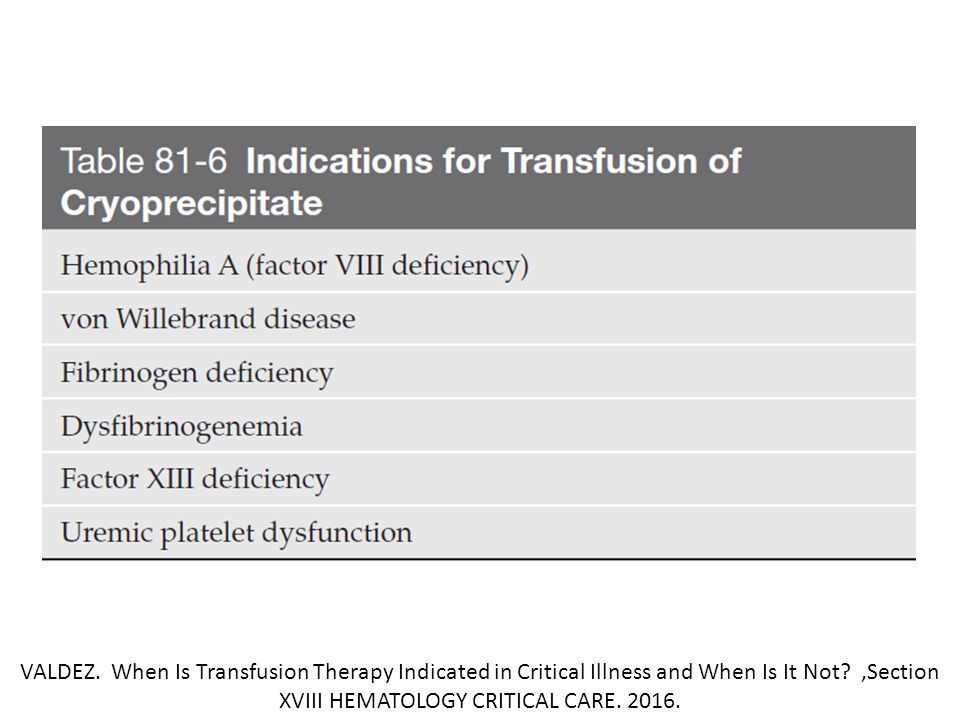 | Table 81-6 Indications for Transfusion of Cryoprecipitate |
|---|
| Hemophilia A (factor VIII deficiency) |
| von Willebrand disease |
| Fibrinogen deficiency |
| Dysfibrinogenemia |
| Factor XIII deficiency |
| Uremic platelet dysfunction |

VALDEZ. When Is Transfusion Therapy Indicated in Critical Illness and When Is It Not? ,Section XVIII HEMATOLOGY CRITICAL CARE. 2016.